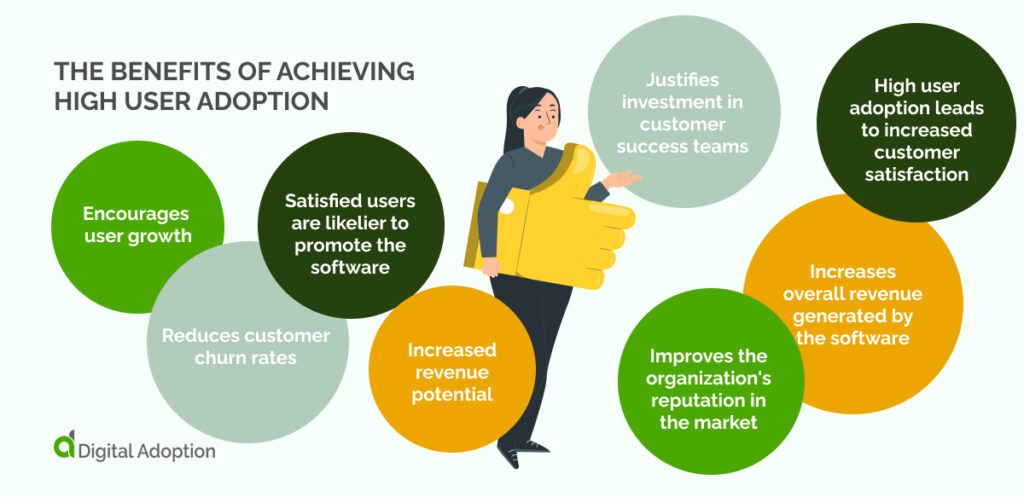 THE BENEFITS OF ACHIEVING HIGH USER ADOPTION

Encourages user growth

Satisfied users are likelier to promote the software

Reduces customer churn rates

Increased revenue potential

Justifies investment in customer success teams

High user adoption leads to increased customer satisfaction

Increases overall revenue generated by the software

Improves the organization's reputation in the market

Digital Adoption